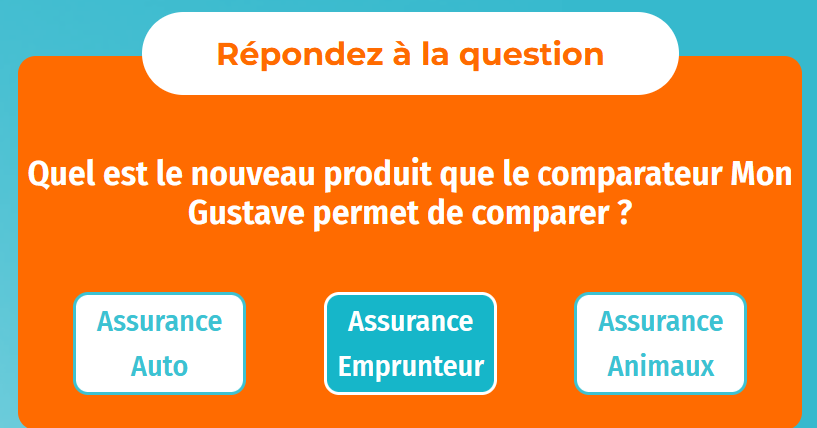 Répondez à la question

Quel est le nouveau produit que le comparateur Mon Gustave permet de comparer ?

Assurance Auto

Assurance Emprunteur

Assurance Animaux